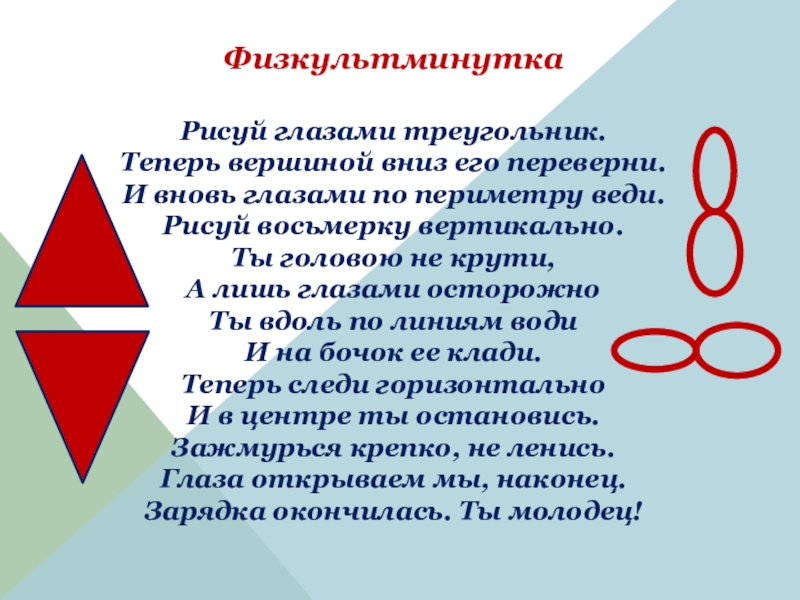 Физкультминутка

Рисуй глазами треугольник.
Теперь вершиной вниз его переверни.
И вновь глазами по периметру веди.
Рисуй восьмерку вертикально.
Ты головою не крути,
А лишь глазами осторожно
Ты вдоль по линиям води
И на бочок ее клади.
Теперь следи горизонтально
И в центре ты остановись.
Зажмурься крепко, не ленись.
Глаза открываем мы, наконец.
Зарядка окончилась. Ты молодец!